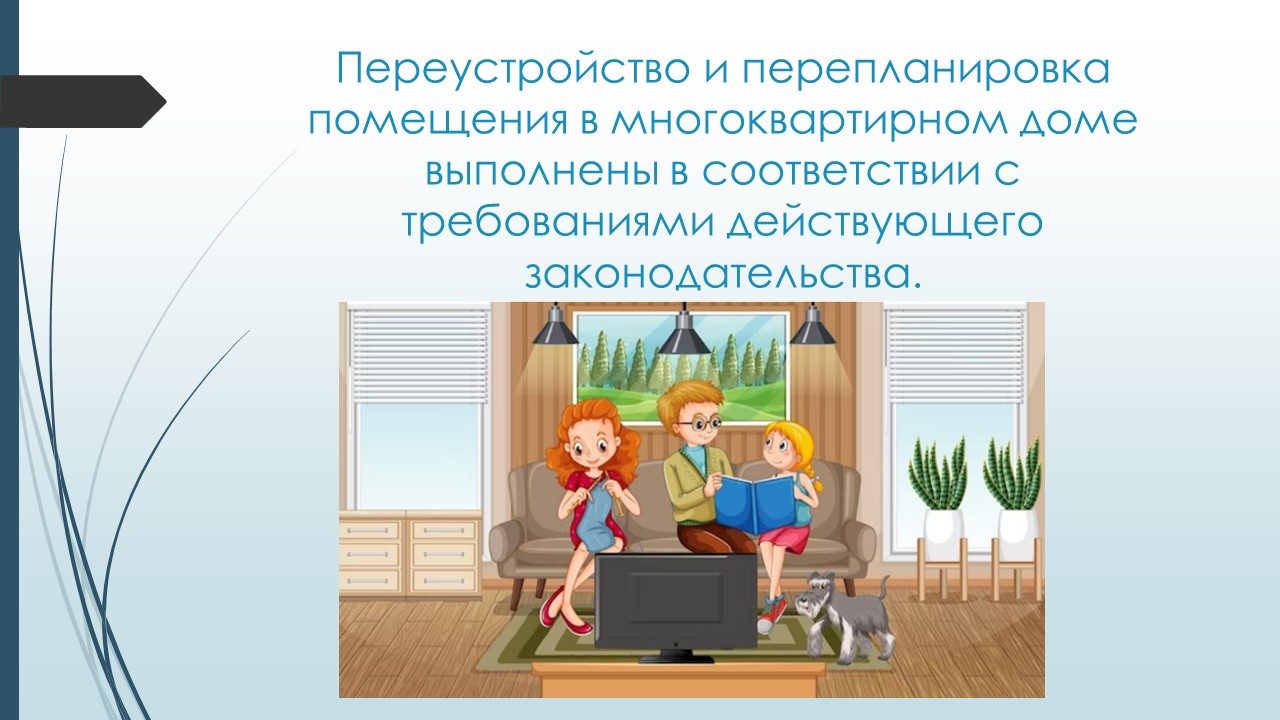 Переустройство и перепланировка помещения в многоквартирном доме выполнены в соответствии с требованиями действующего законодательства.